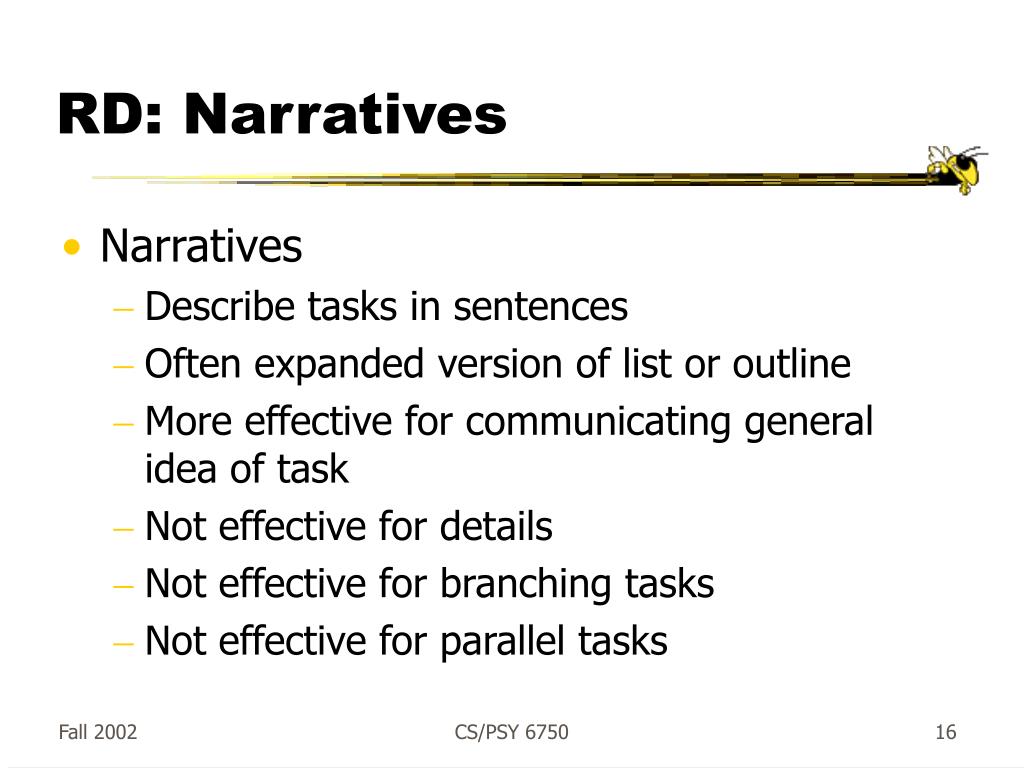 RD: Narratives

• Narratives
  – Describe tasks in sentences
  – Often expanded version of list or outline
  – More effective for communicating general idea of task
  – Not effective for details
  – Not effective for branching tasks
  – Not effective for parallel tasks

Fall 2002

CS/PSY 6750

16